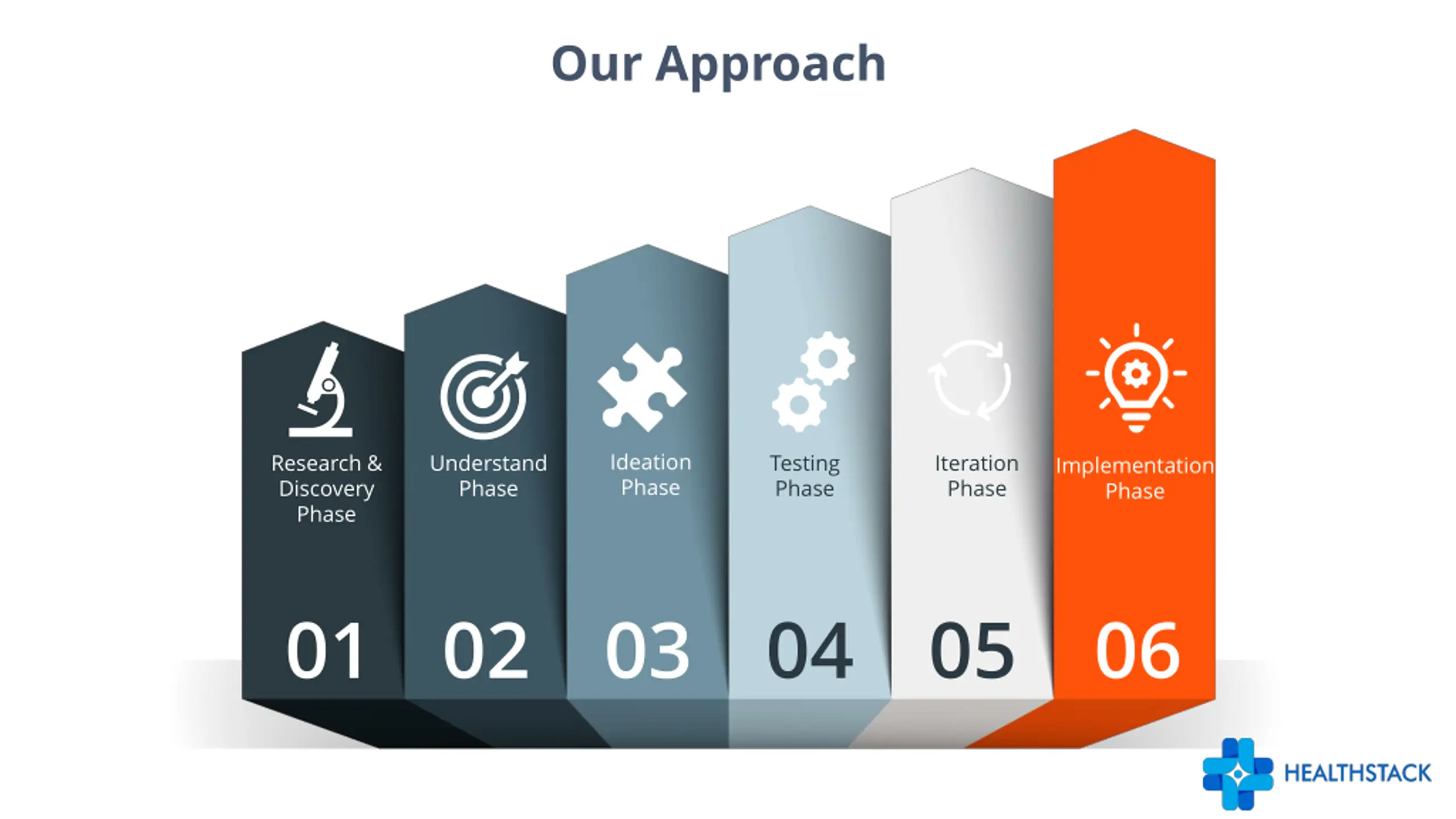 Our Approach

Research & Discovery Phase

01

Understand Phase

02

Ideation Phase

03

Testing Phase

04

Iteration Phase

05

Implementation Phase

06

HEALTHSTACK